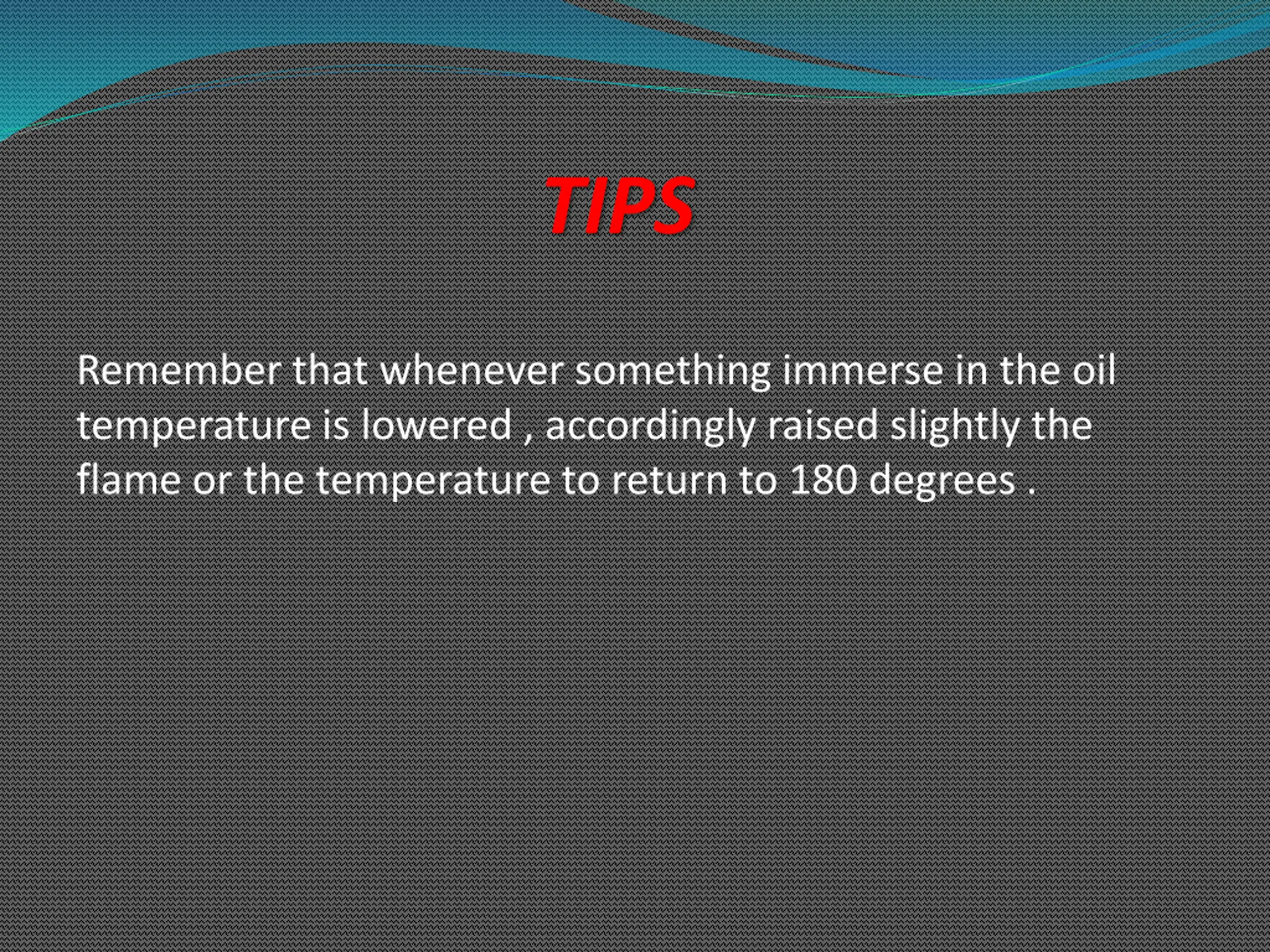 TIPS

Remember that whenever something immerse in the oil temperature is lowered , accordingly raised slightly the flame or the temperature to return to 180 degrees .